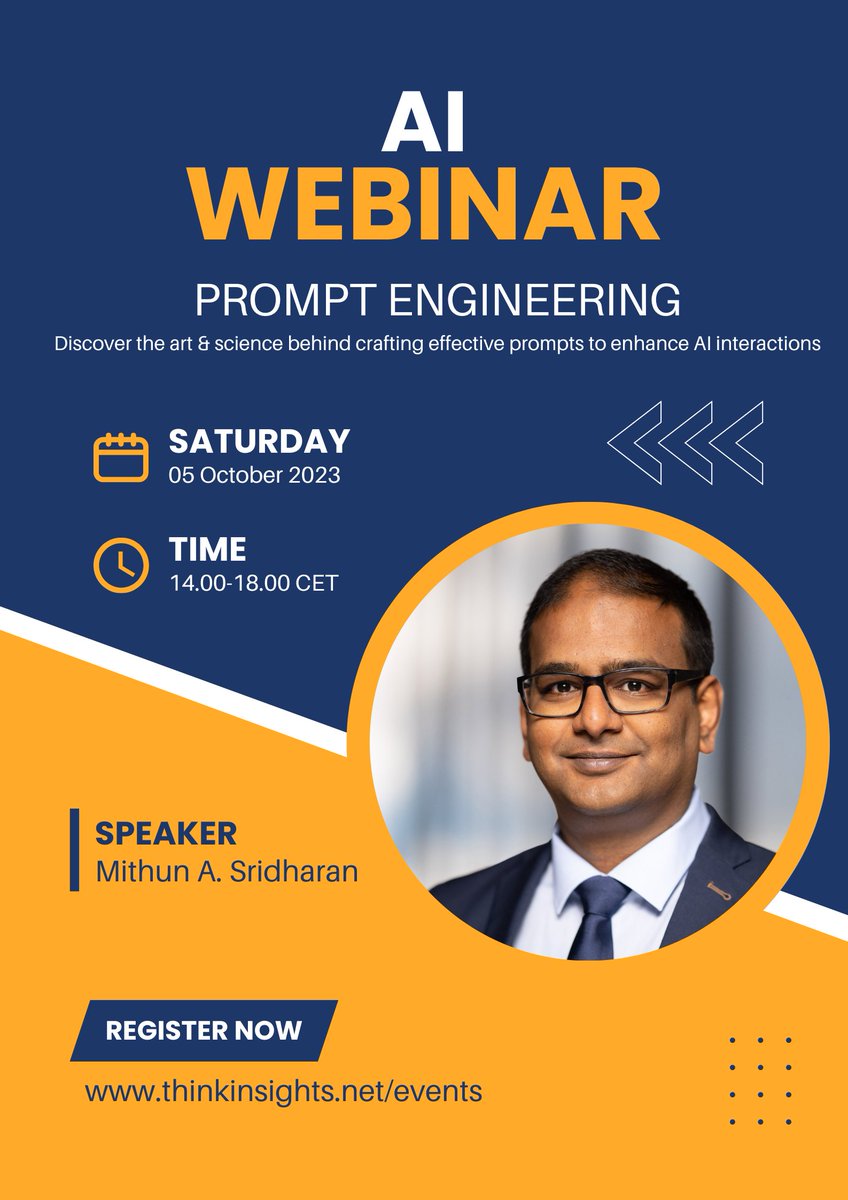 AI
WEBINAR

PROMPT ENGINEERING

Discover the art & science behind crafting effective prompts to enhance AI interactions

SATURDAY
05 October 2023

TIME
14.00-18.00 CET

SPEAKER
Mithun A. Sridharan

REGISTER NOW

www.thinkinsights.net/events